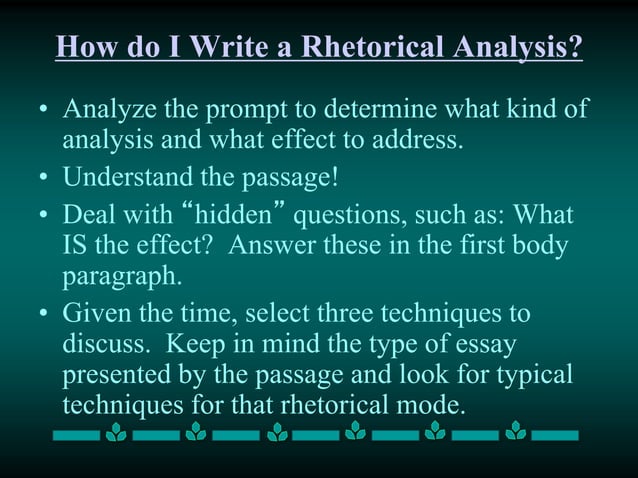 How do I Write a Rhetorical Analysis?

• Analyze the prompt to determine what kind of analysis and what effect to address.
• Understand the passage!
• Deal with “hidden” questions, such as: What IS the effect? Answer these in the first body paragraph.
• Given the time, select three techniques to discuss. Keep in mind the type of essay presented by the passage and look for typical techniques for that rhetorical mode.